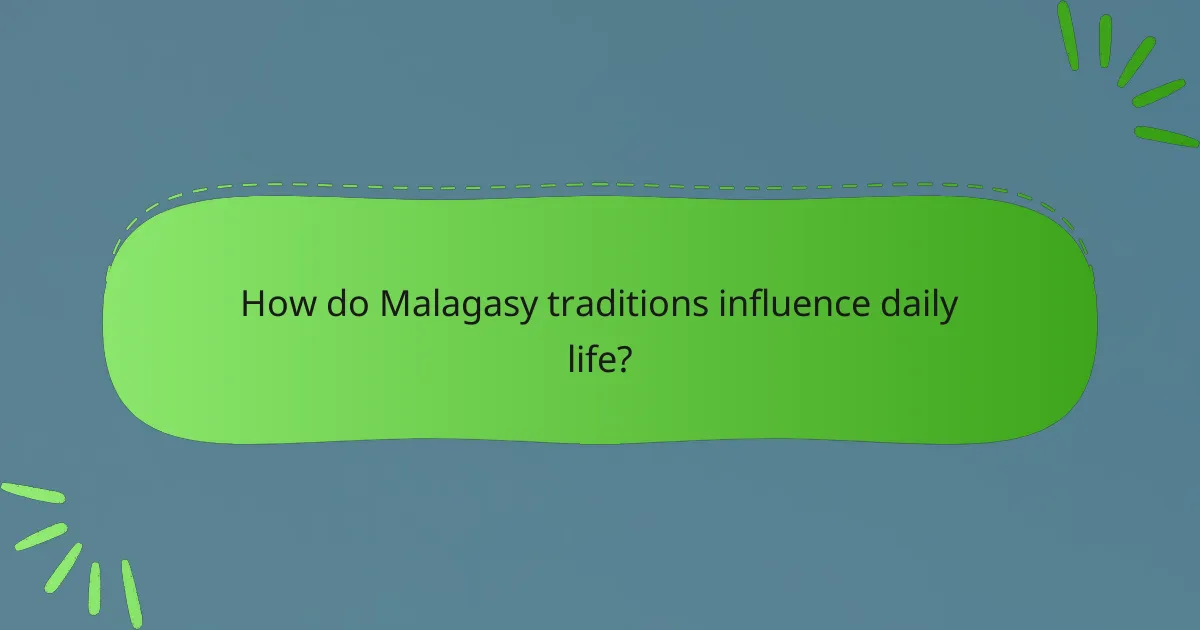 How do Malagasy traditions influence daily life?